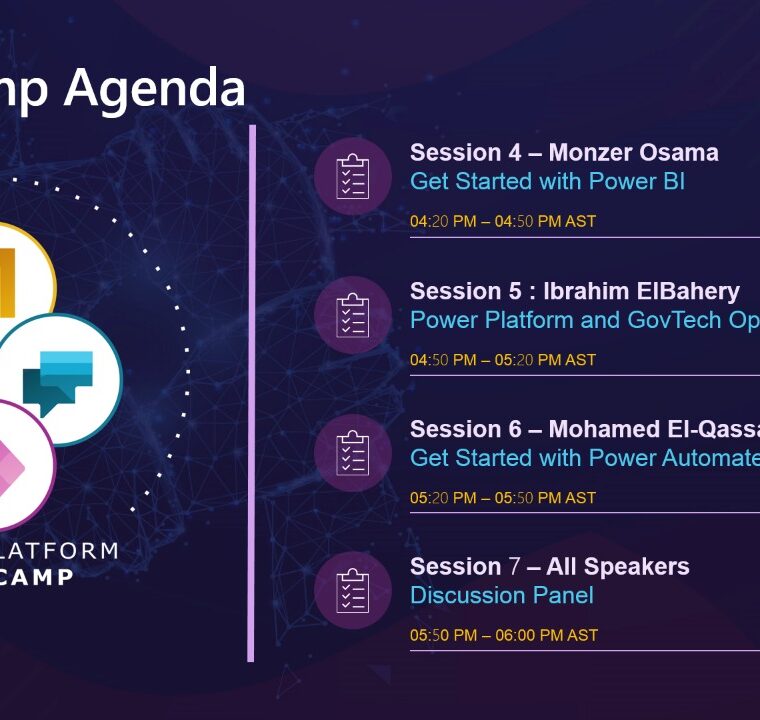 mp Agenda

LATFORM
CAMP

Session 4 – Monzer Osama
Get Started with Power BI
04:20 PM – 04:50 PM AST

Session 5 : Ibrahim ElBahery
Power Platform and GovTech Op
04:50 PM – 05:20 PM AST

Session 6 – Mohamed El-Qassa
Get Started with Power Automate
05:20 PM – 05:50 PM AST

Session 7 – All Speakers
Discussion Panel
05:50 PM – 06:00 PM AST